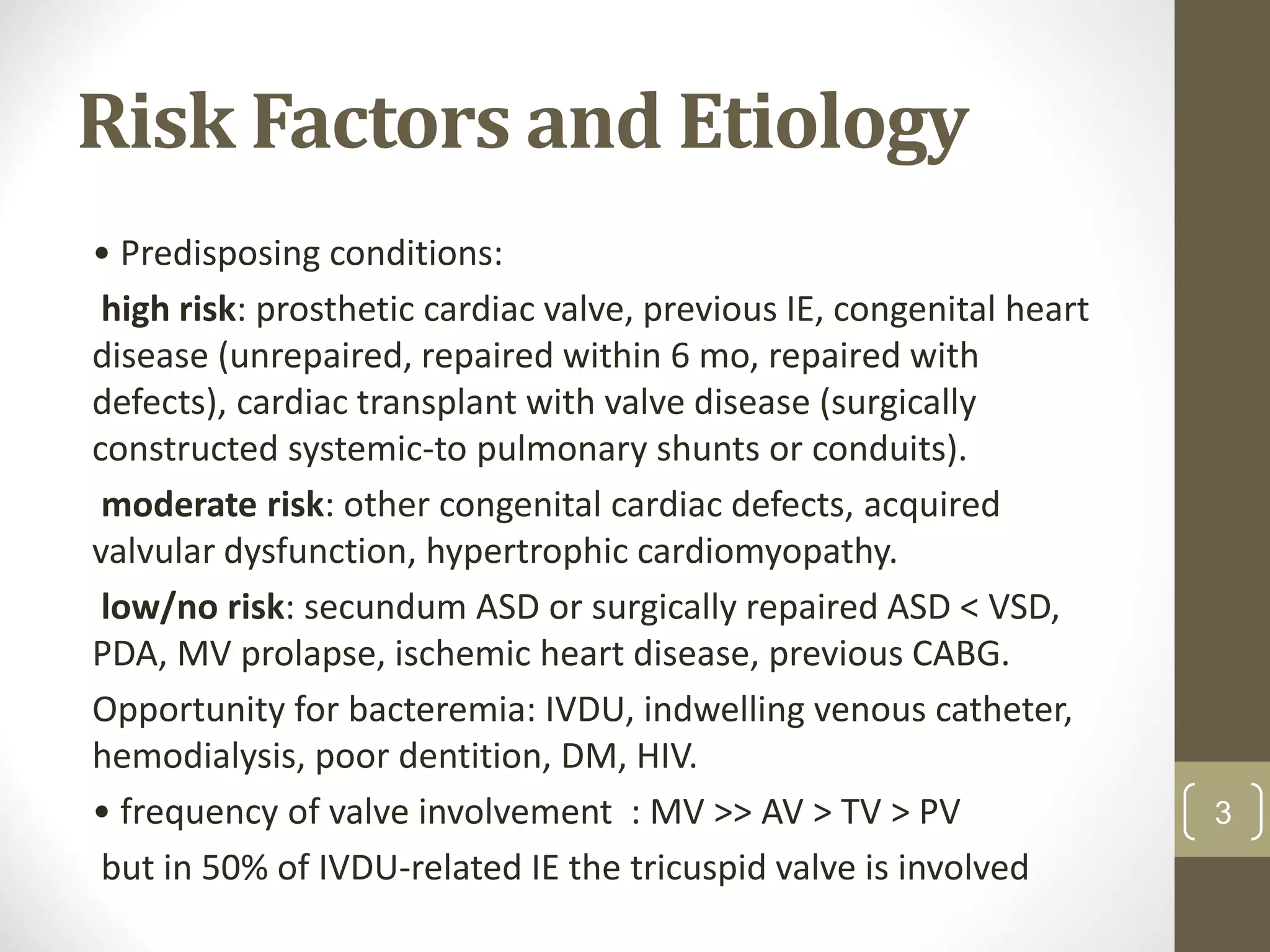 Risk Factors and Etiology

• Predisposing conditions:

high risk: prosthetic cardiac valve, previous IE, congenital heart disease (unrepaired, repaired within 6 mo, repaired with defects), cardiac transplant with valve disease (surgically constructed systemic-to pulmonary shunts or conduits).

moderate risk: other congenital cardiac defects, acquired valvular dysfunction, hypertrophic cardiomyopathy.

low/no risk: secundum ASD or surgically repaired ASD < VSD, PDA, MV prolapse, ischemic heart disease, previous CABG.

Opportunity for bacteremia: IVDU, indwelling venous catheter, hemodialysis, poor dentition, DM, HIV.

• frequency of valve involvement : MV >> AV > TV > PV

but in 50% of IVDU-related IE the tricuspid valve is involved

3